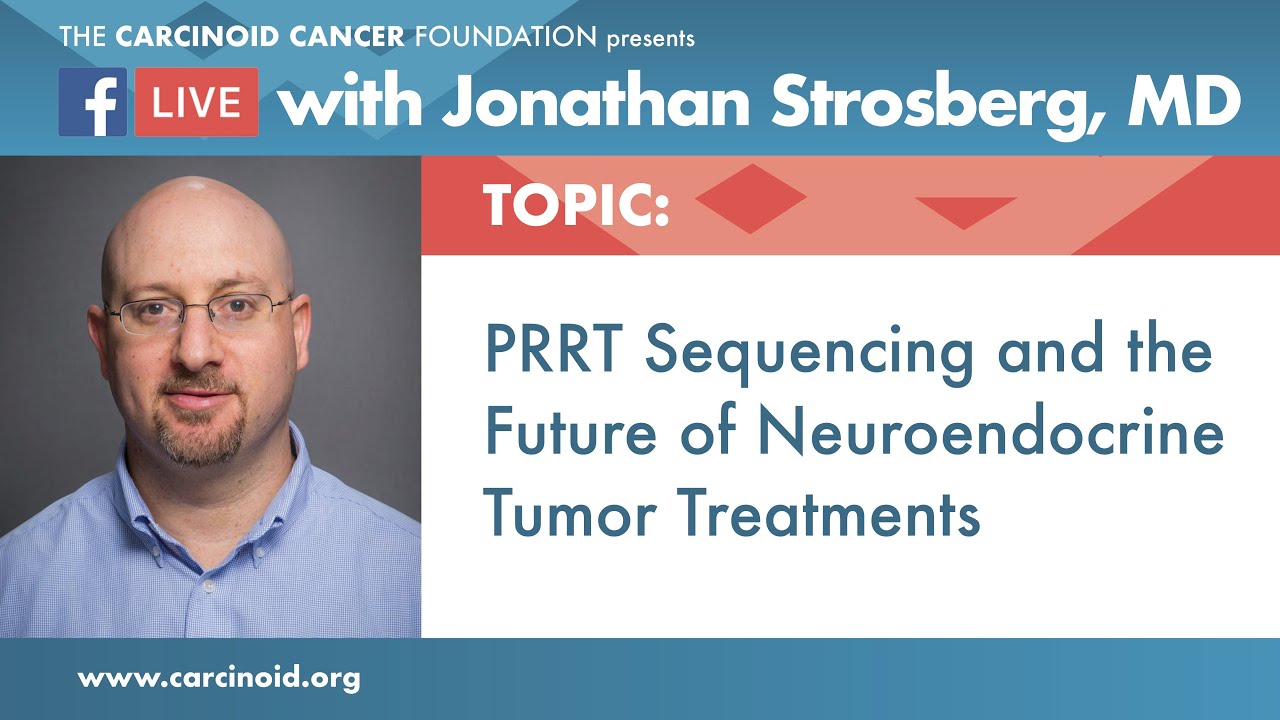 THE CARCINOID CANCER FOUNDATION presents

f LIVE with Jonathan Strosberg, MD

TOPIC:

PRRT Sequencing and the Future of Neuroendocrine Tumor Treatments

www.carcinoid.org